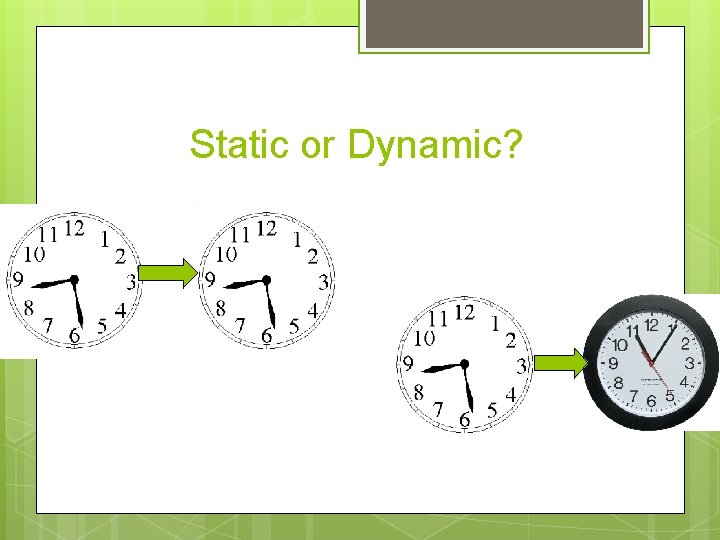 Static or Dynamic?

11 12 1 10 2 9 3 8 4 7 6 5

11 12 1 10 2 9 3 8 4 7 6 5

11 12 1 10 2 9 3 8 4 7 6 5

11 12 1 10 2 9 3 8 4 7 6 5